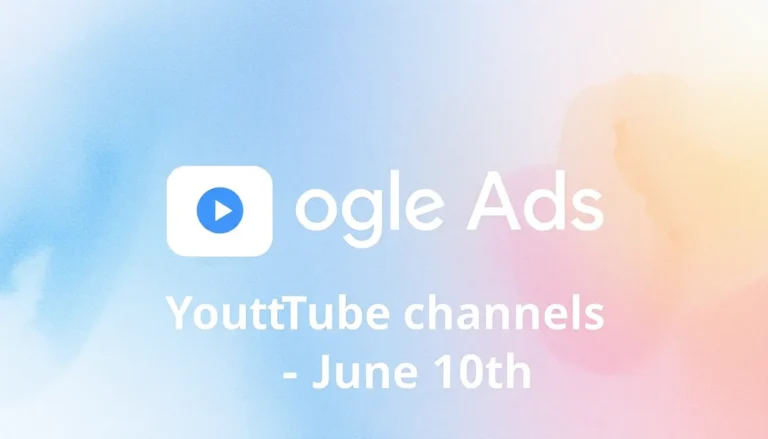 ogle Ads

YouttTube channels - June 10th